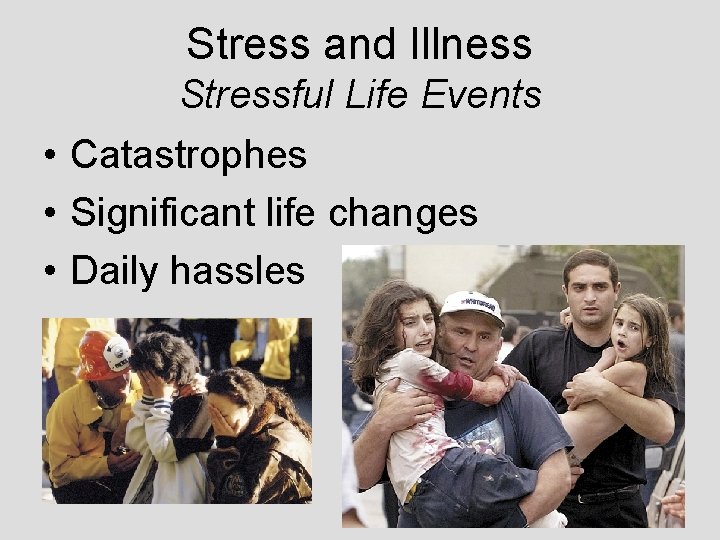 Stress and Illness
Stressful Life Events

• Catastrophes
• Significant life changes
• Daily hassles